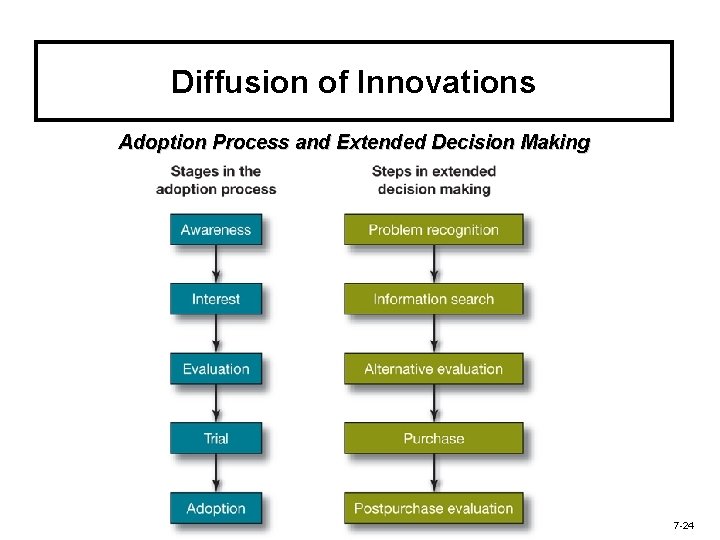 Diffusion of Innovations

Adoption Process and Extended Decision Making

Stages in the adoption process

Awareness

Interest

Evaluation

Trial

Adoption

Steps in extended decision making

Problem recognition

Information search

Alternative evaluation

Purchase

Postpurchase evaluation

7-24